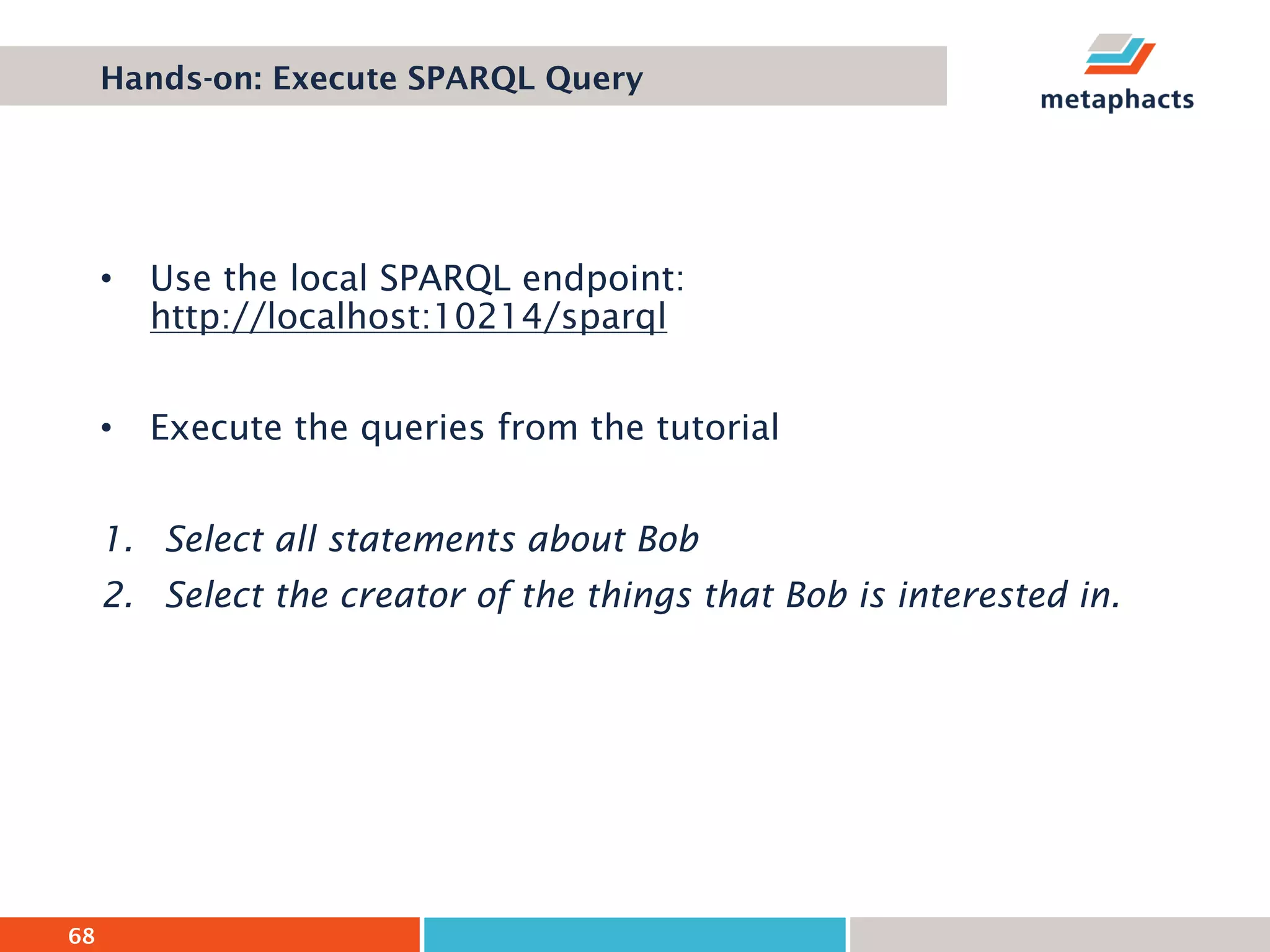 Hands-on: Execute SPARQL Query

metaphacts

• Use the local SPARQL endpoint: http://localhost:10214/sparql

• Execute the queries from the tutorial

1. Select all statements about Bob
2. Select the creator of the things that Bob is interested in.

68